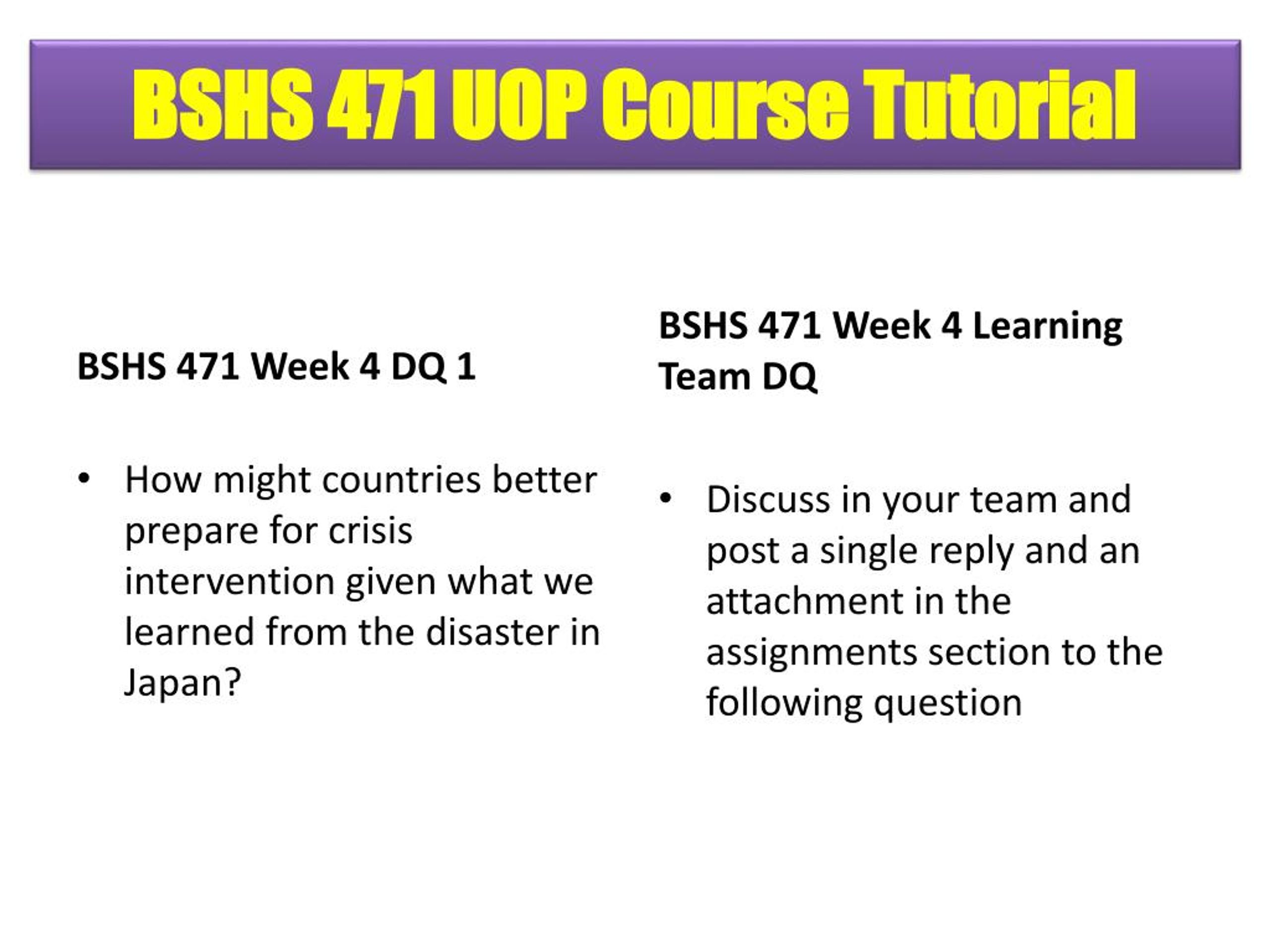 BSHS 471 UOP Course Tutorial

BSHS 471 Week 4 DQ 1

• How might countries better prepare for crisis intervention given what we learned from the disaster in Japan?

BSHS 471 Week 4 Learning Team DQ

• Discuss in your team and post a single reply and an attachment in the assignments section to the following question